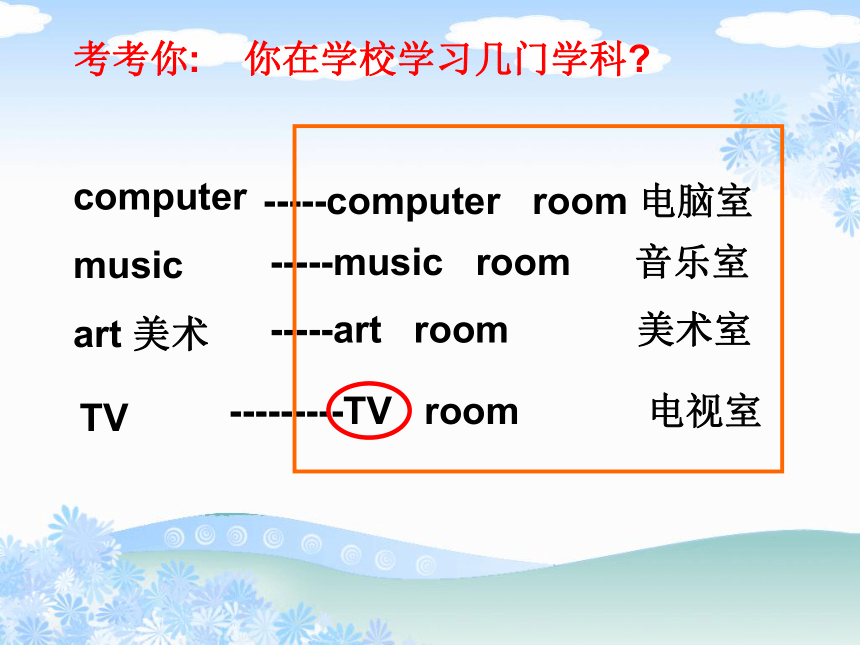 考考你:　你在学校学习几门学科?

computer -----computer room 电脑室

music -----music room 音乐室

art 美术 -----art room 美术室

TV ---------TV room 电视室